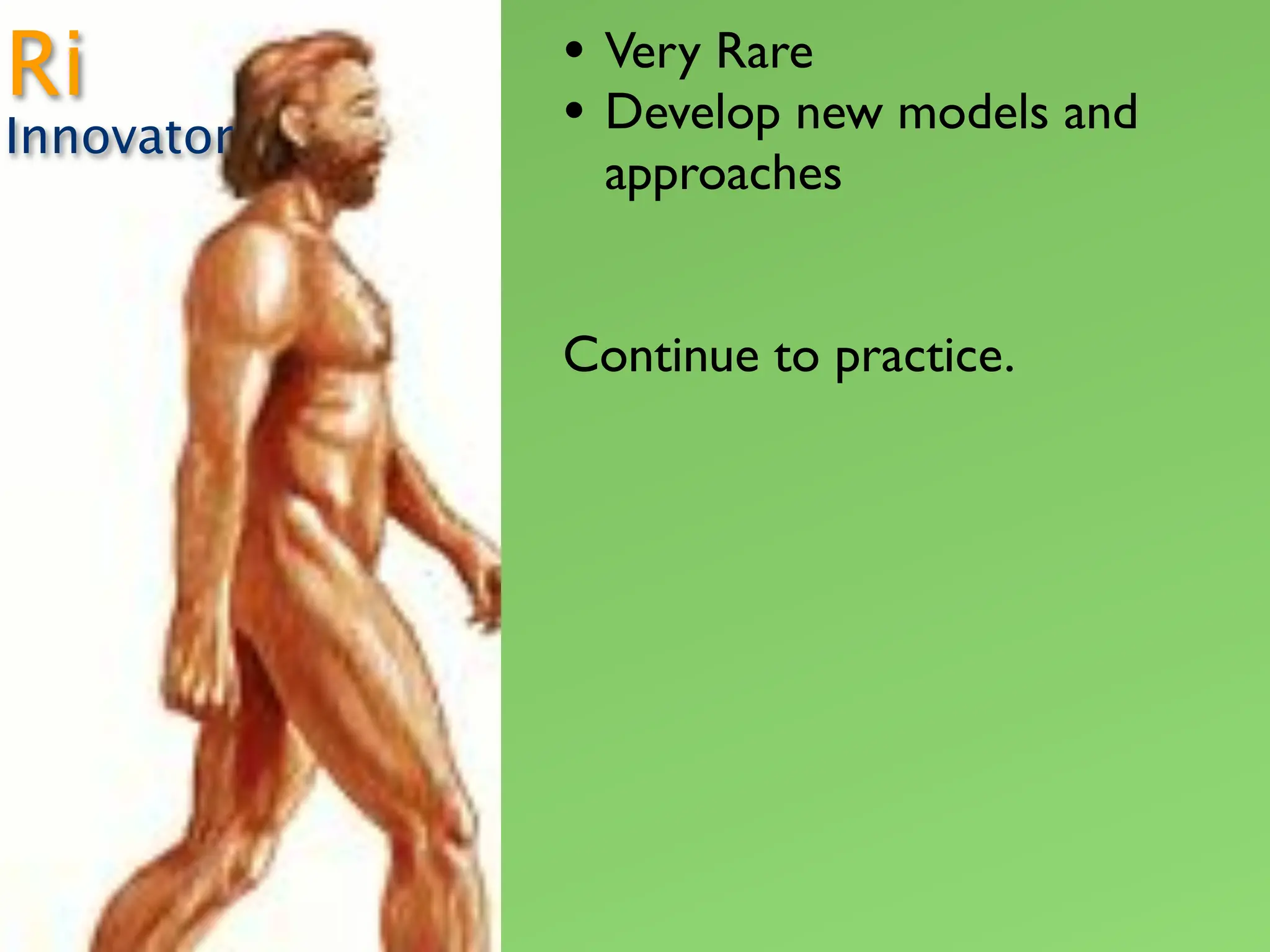 Ri

Innovator

• Very Rare
• Develop new models and approaches

Continue to practice.